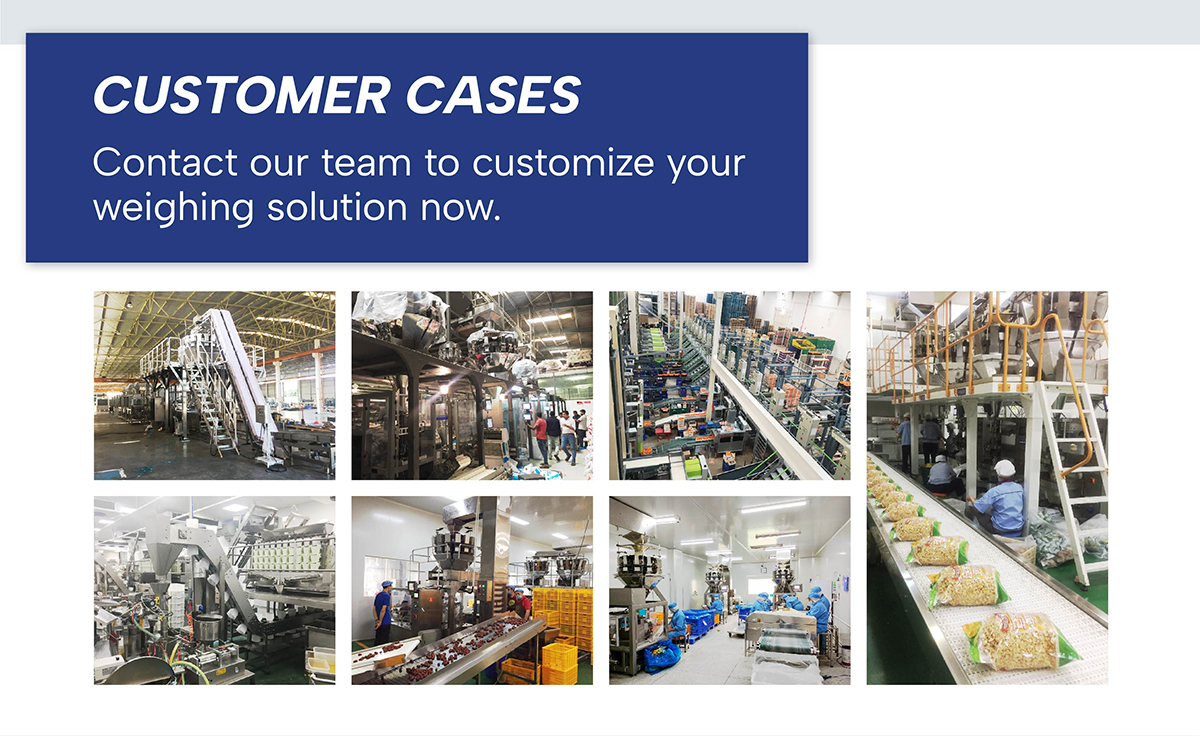 CUSTOMER CASES

Contact our team to customize your weighing solution now.